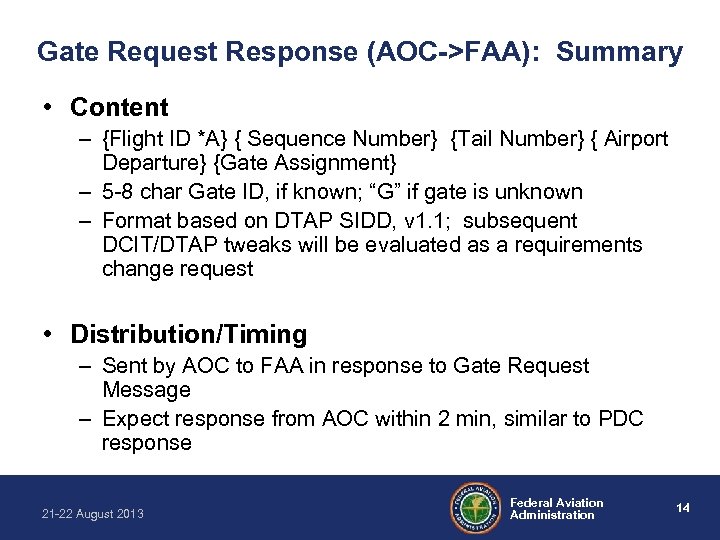 Gate Request Response (AOC->FAA): Summary

• Content
– {Flight ID *A} { Sequence Number} {Tail Number} { Airport Departure} {Gate Assignment}
– 5-8 char Gate ID, if known; “G” if gate is unknown
– Format based on DTAP SIDD, v1.1; subsequent DCIT/DTAP tweaks will be evaluated as a requirements change request

• Distribution/Timing
– Sent by AOC to FAA in response to Gate Request Message
– Expect response from AOC within 2 min, similar to PDC response

21-22 August 2013

FEDERAL AVIATION ADMINISTRATION

Federal Aviation Administration

14